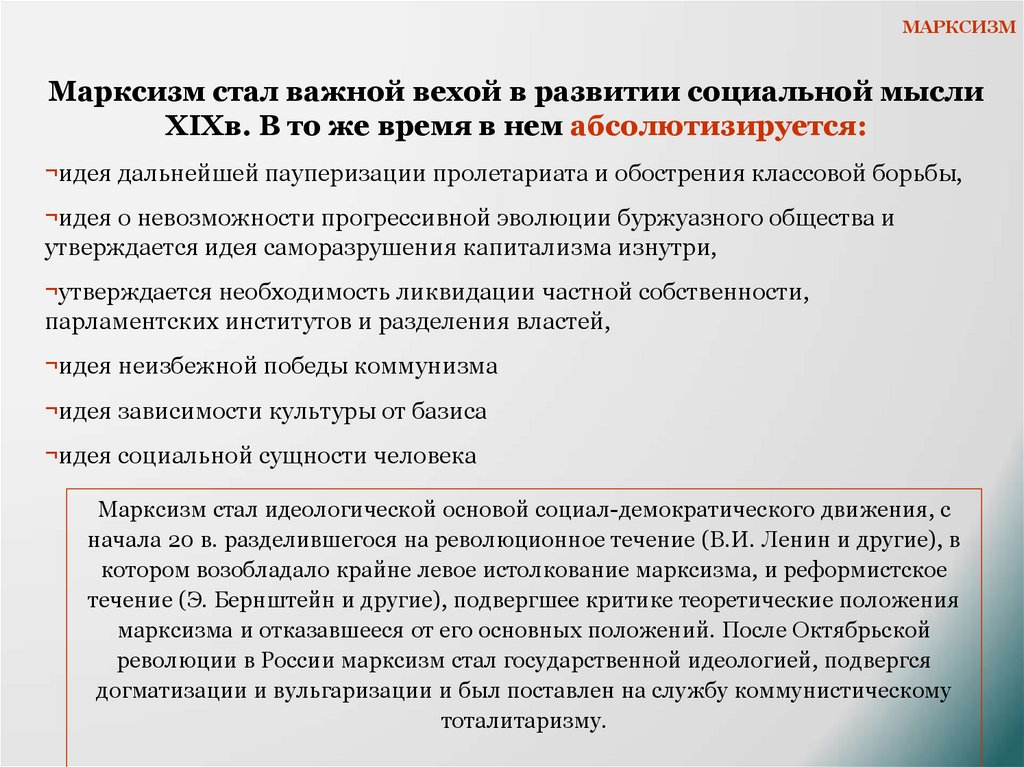 МАРКСИЗМ

Марксизм стал важной вехой в развитии социальной мысли XIXв. В то же время в нем абсолютизируется:

¬идея дальнейшей пауперизации пролетариата и обострения классовой борьбы,

¬идея о невозможности прогрессивной эволюции буржуазного общества и утверждается идея саморазрушения капитализма изнутри,

¬утверждается необходимость ликвидации частной собственности, парламентских институтов и разделения властей,

¬идея неизбежной победы коммунизма

¬идея зависимости культуры от базиса

¬идея социальной сущности человека

Марксизм стал идеологической основой социал-демократического движения, с начала 20 в. разделившегося на революционное течение (В.И. Ленин и другие), в котором возобладало крайне левое истолкование марксизма, и реформистское течение (Э. Бернштейн и другие), подвергшее критике теоретические положения марксизма и отказавшееся от его основных положений. После Октябрьской революции в России марксизм стал государственной идеологией, подвергся догматизации и вульгаризации и был поставлен на службу коммунистическому тоталитаризму.